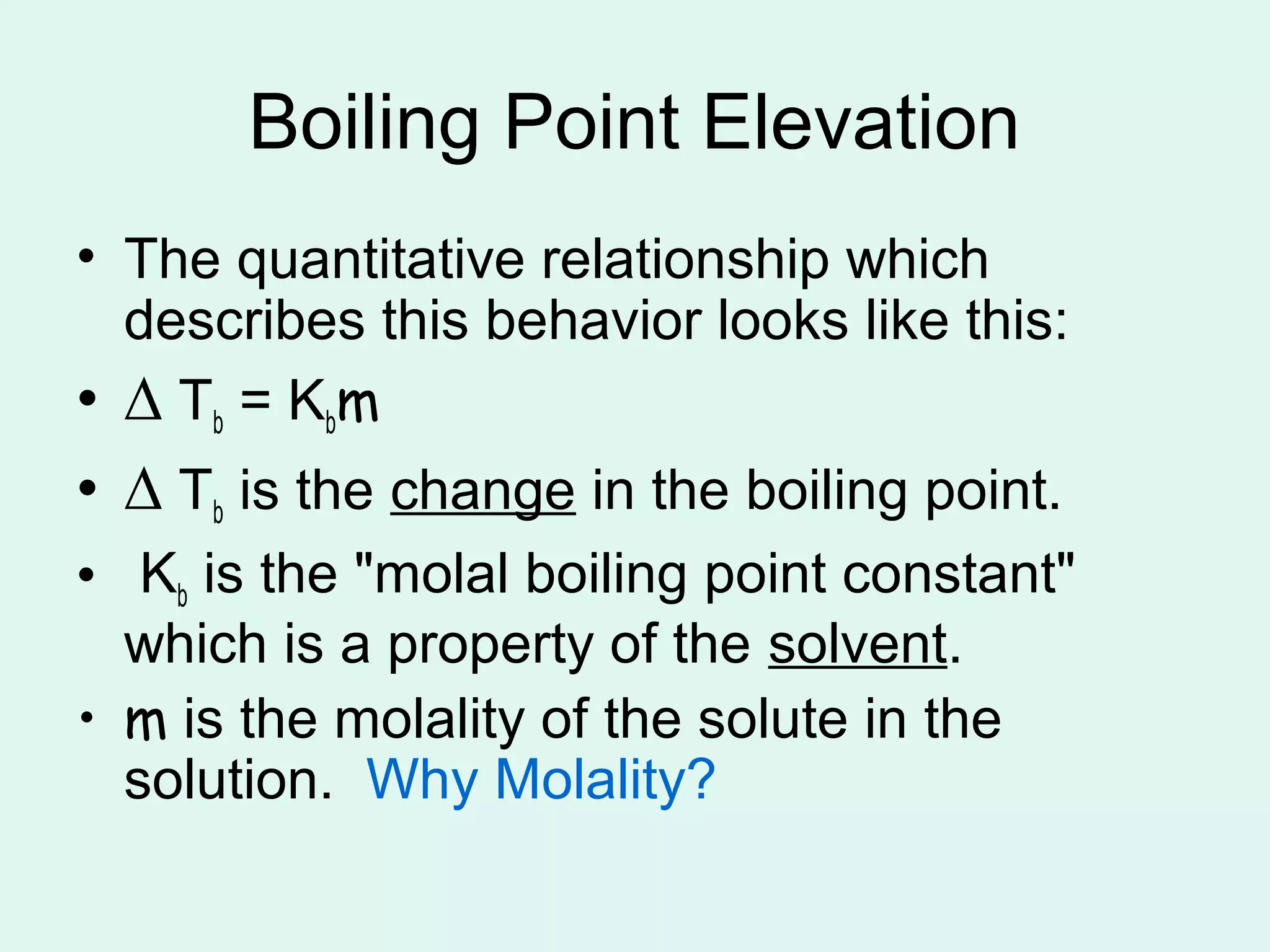 Boiling Point Elevation

• The quantitative relationship which describes this behavior looks like this:

• $\Delta T_b = K_b m$

• $\Delta T_b$ is the change in the boiling point.

• $K_b$ is the "molal boiling point constant" which is a property of the solvent.

• $m$ is the molality of the solute in the solution. Why Molality?